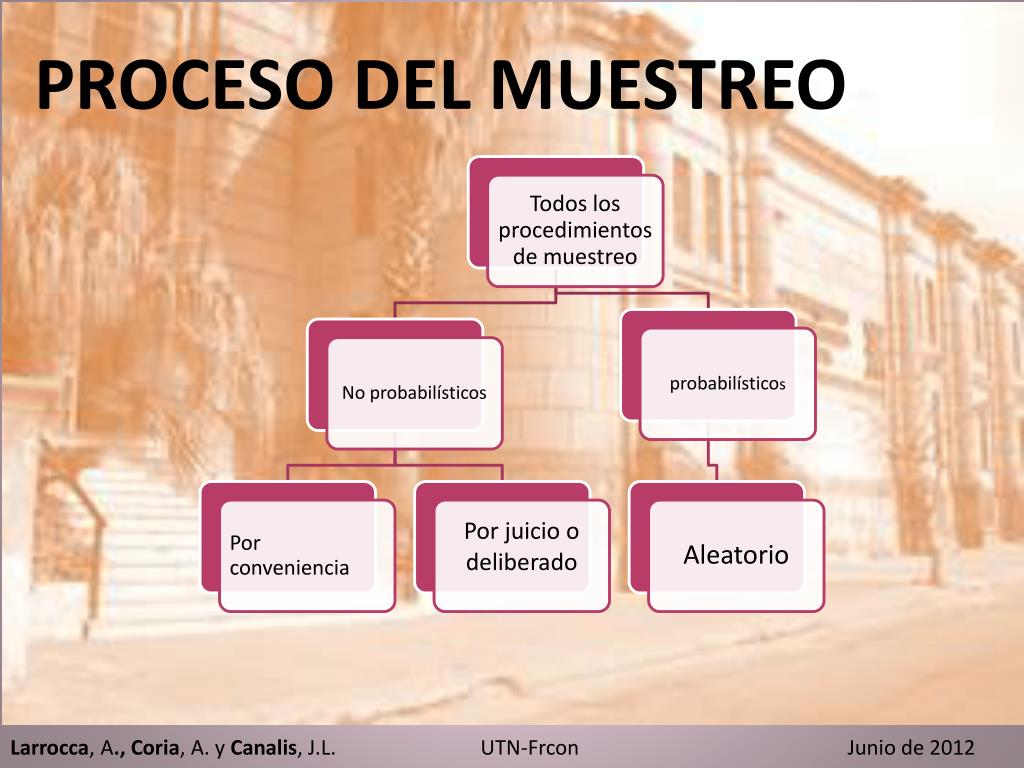 PROCESO DEL MUESTREO

Todos los procedimientos de muestreo

No probabilísticos

probabilísticos

Por conveniencia

Por juicio o deliberado

Aleatorio

Larrocca, A., Coria, A. y Canalis, J.L.

UTN-Frcon

Junio de 2012